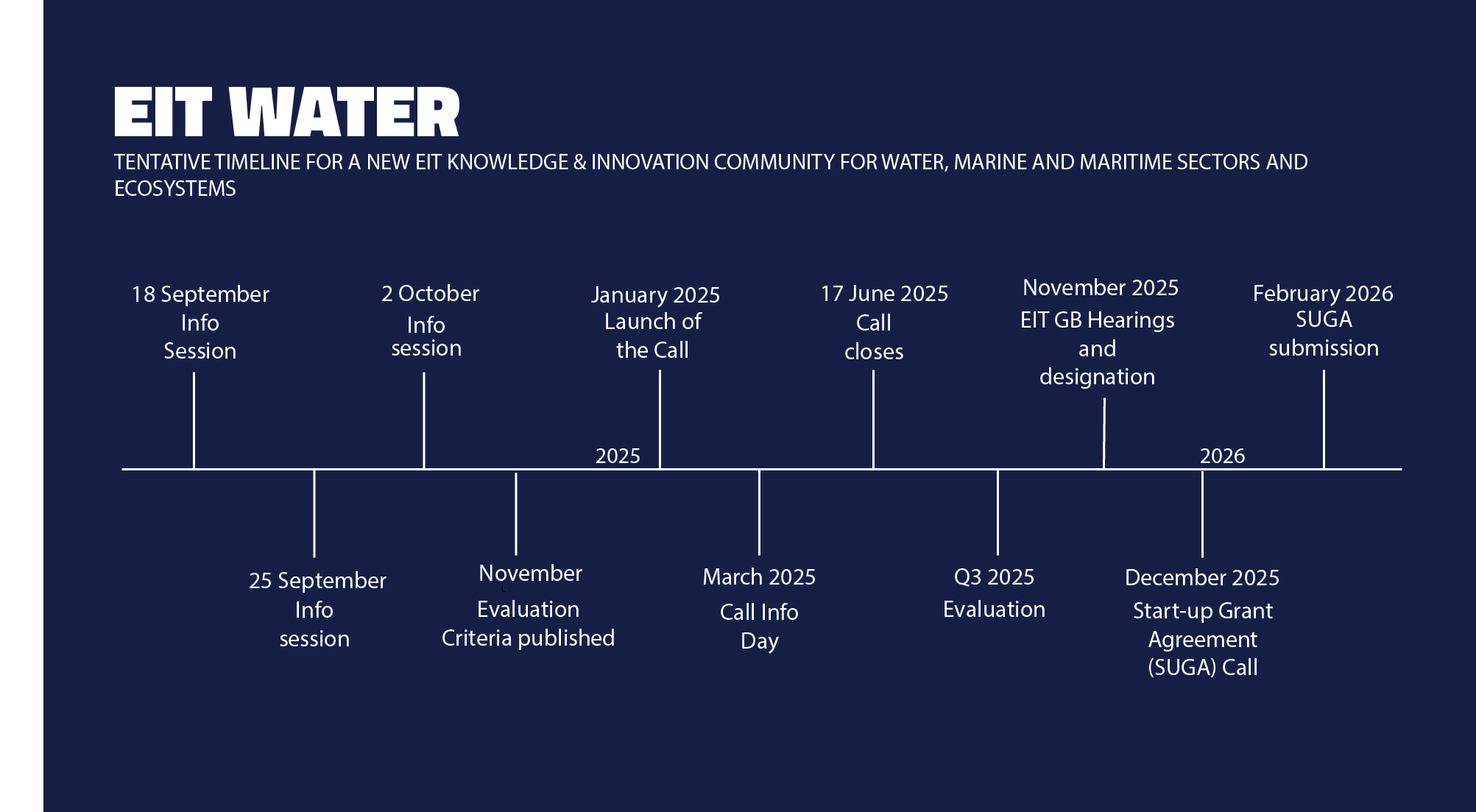 EIT WATER

TENTATIVE TIMELINE FOR A NEW EIT KNOWLEDGE & INNOVATION COMMUNITY FOR WATER, MARINE AND MARITIME SECTORS AND ECOSYSTEMS

18 September Info Session

25 September Info session

2 October Info session

November Evaluation Criteria published

2025

January 2025 Launch of the Call

March 2025 Call Info Day

17 June 2025 Call closes

Q3 2025 Evaluation

November 2025 EIT GB Hearings and designation

December 2025 Start-up Grant Agreement (SUGA) Call

2026

February 2026 SUGA submission